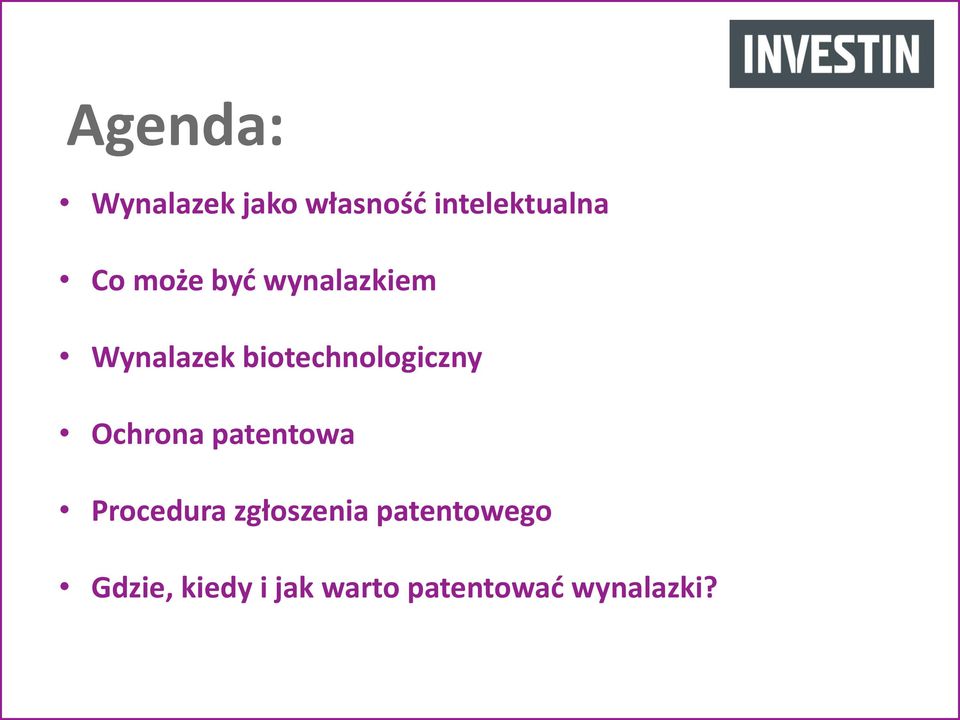 INVESTIN

Agenda:

• Wynalazek jako własność intelektualna

• Co może być wynalazkiem

• Wynalazek biotechnologiczny

• Ochrona patentowa

• Procedura zgłoszenia patentowego

• Gdzie, kiedy i jak warto patentować wynalazki?